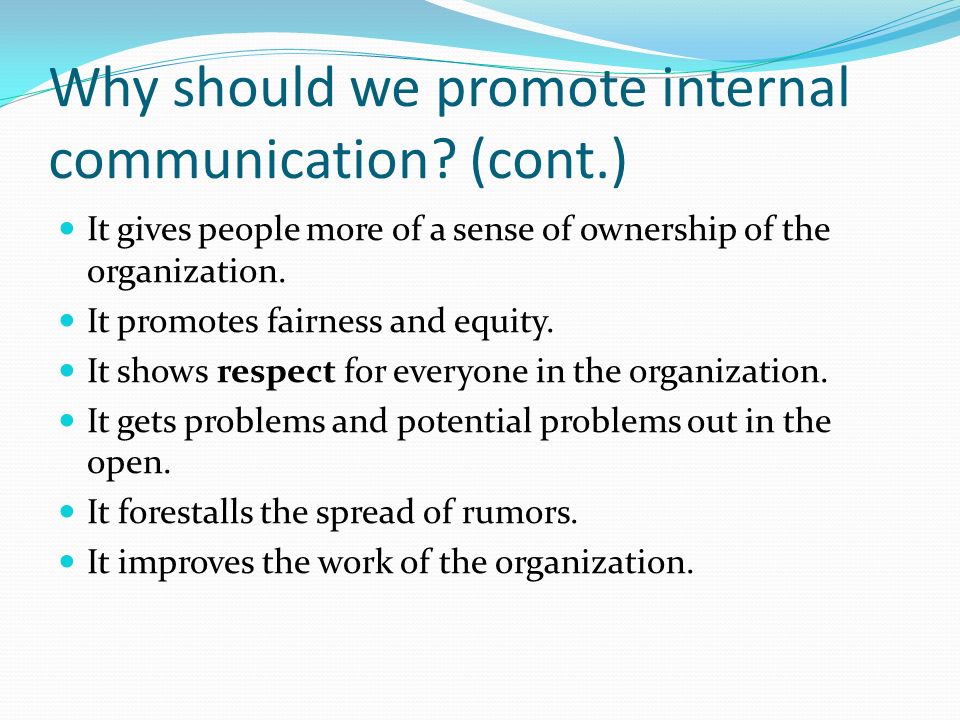 Why should we promote internal communication? (cont.)

- It gives people more of a sense of ownership of the organization.
- It promotes fairness and equity.
- It shows **respect** for everyone in the organization.
- It gets problems and potential problems out in the open.
- It forestalls the spread of rumors.
- It improves the work of the organization.